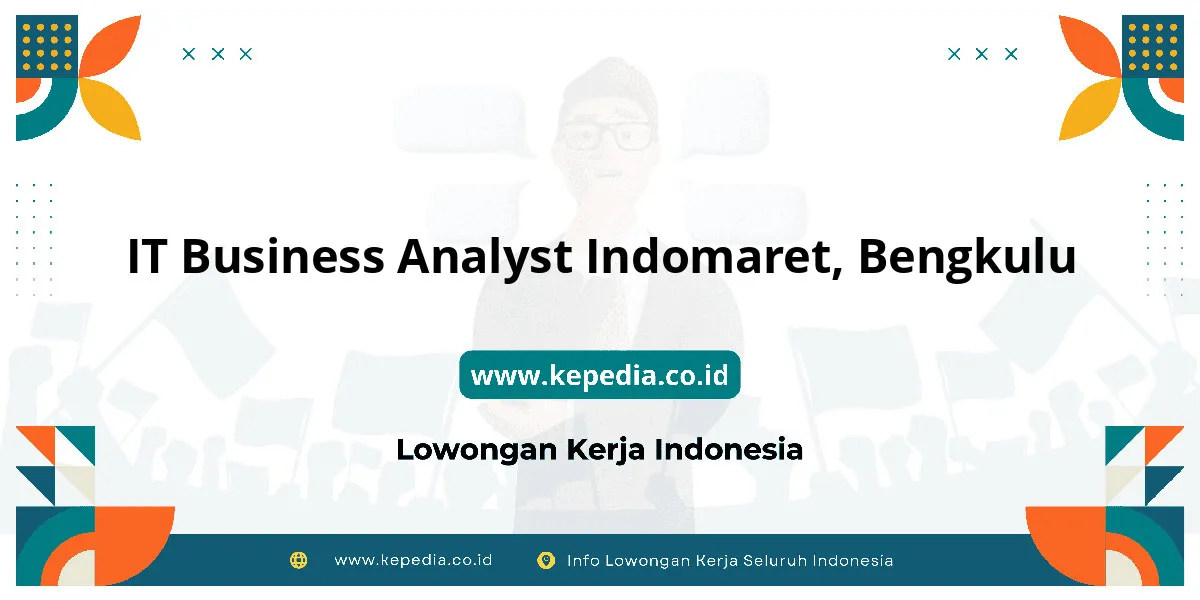 IT Business Analyst Indomaret, Bengkulu

www.kepedia.co.id

Lowongan Kerja Indonesia

www.kepedia.co.id Info Lowongan Kerja Seluruh Indonesia